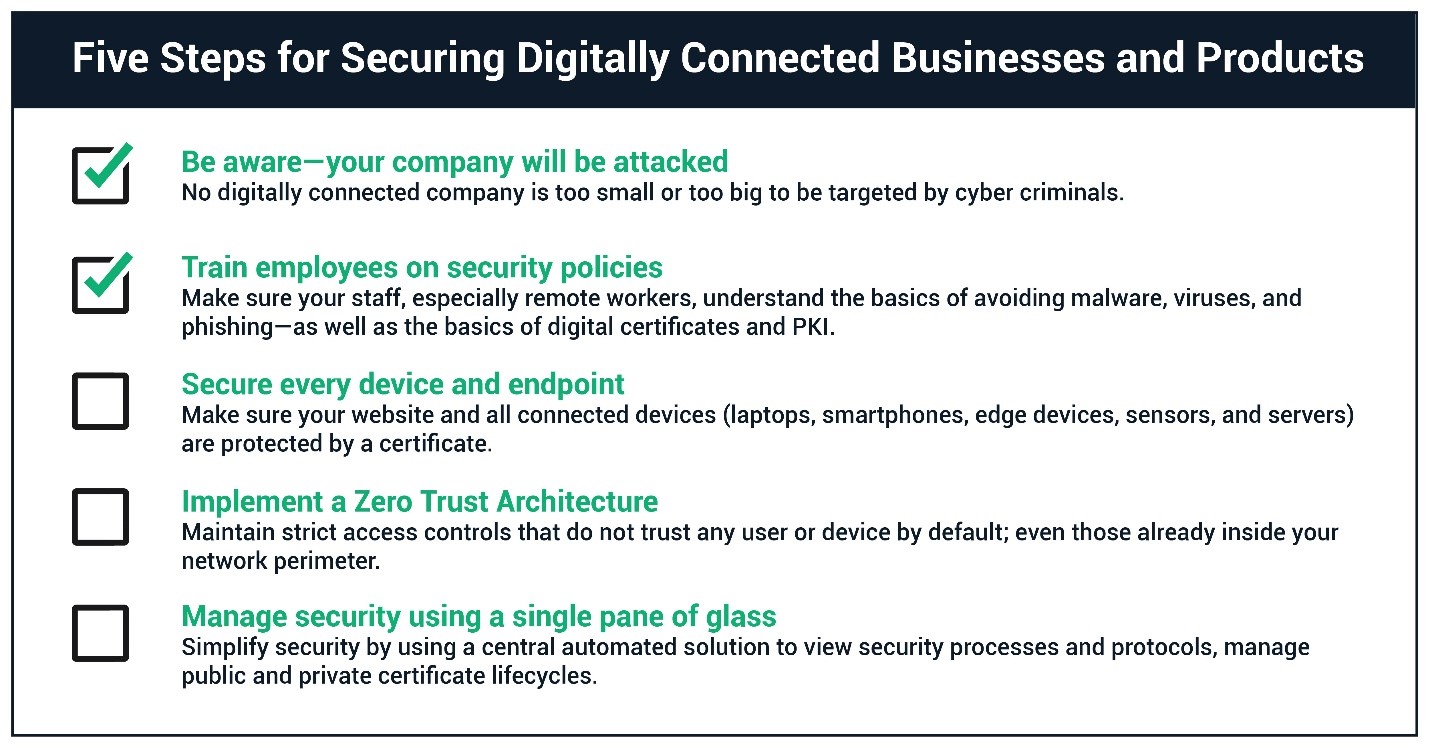 Five Steps for Securing Digitally Connected Businesses and Products

Be aware—your company will be attacked
No digitally connected company is too small or too big to be targeted by cyber criminals.

Train employees on security policies
Make sure your staff, especially remote workers, understand the basics of avoiding malware, viruses, and phishing—as well as the basics of digital certificates and PKI.

Secure every device and endpoint
Make sure your website and all connected devices (laptops, smartphones, edge devices, sensors, and servers) are protected by a certificate.

Implement a Zero Trust Architecture
Maintain strict access controls that do not trust any user or device by default; even those already inside your network perimeter.

Manage security using a single pane of glass
Simplify security by using a central automated solution to view security processes and protocols, manage public and private certificate lifecycles.